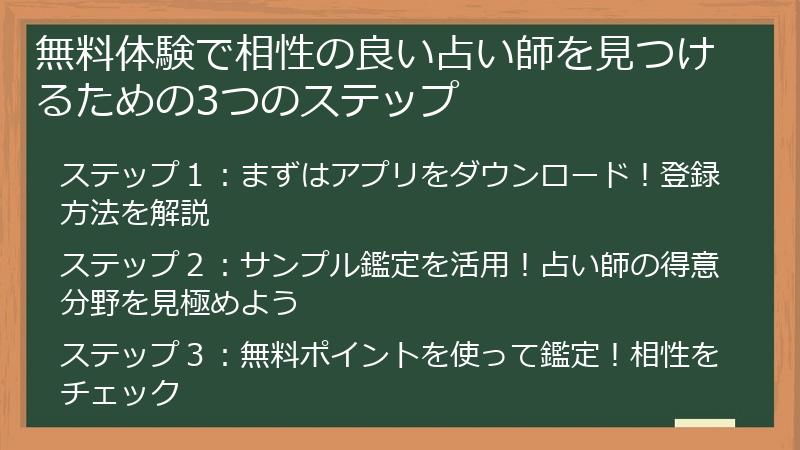 無料体験で相性の良い占い師を見つけるための3つのステップ

ステップ１：まずはアプリをダウンロード！登録方法を解説

ステップ２：サンプル鑑定を活用！占い師の得意分野を見極めよう

ステップ３：無料ポイントを使って鑑定！相性をチェック